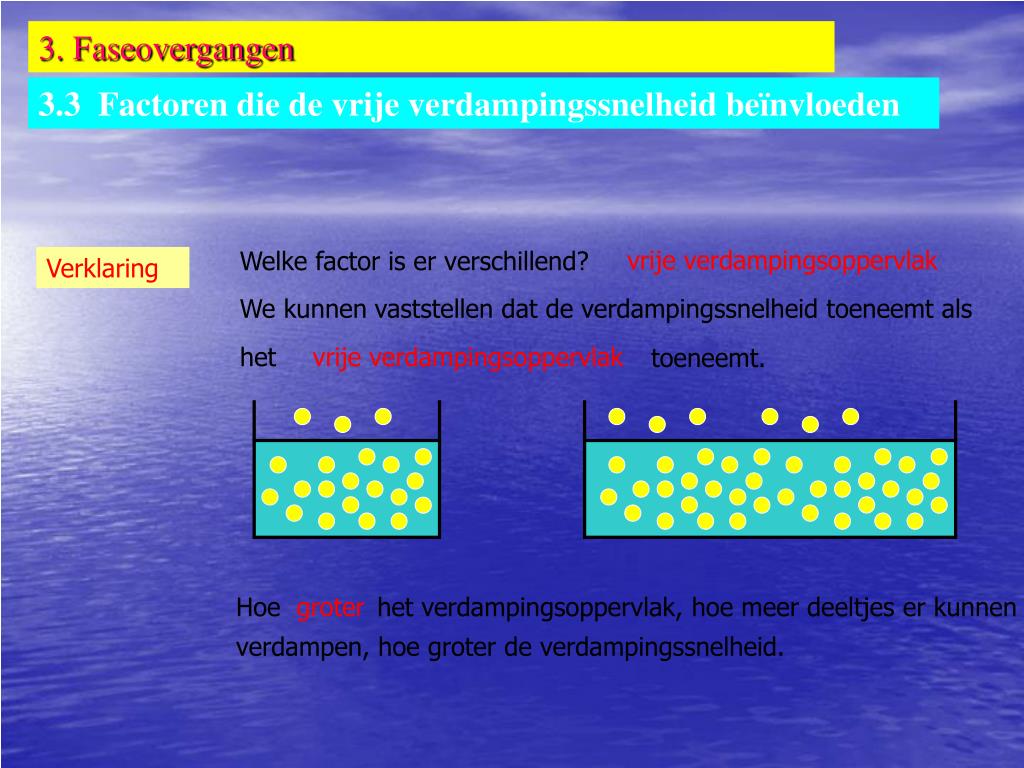 3. Faseovergangen

3.3 Factoren die de vrije verdampingssnelheid beïnvloeden

Verklaring

Welke factor is er verschillend? vrije verdampingsoppervlak

We kunnen vaststellen dat de verdampingssnelheid toeneemt als het vrije verdampingsoppervlak toeneemt.

Hoe groter het verdampingsoppervlak, hoe meer deeltjes er kunnen verdampen, hoe groter de verdampingssnelheid.